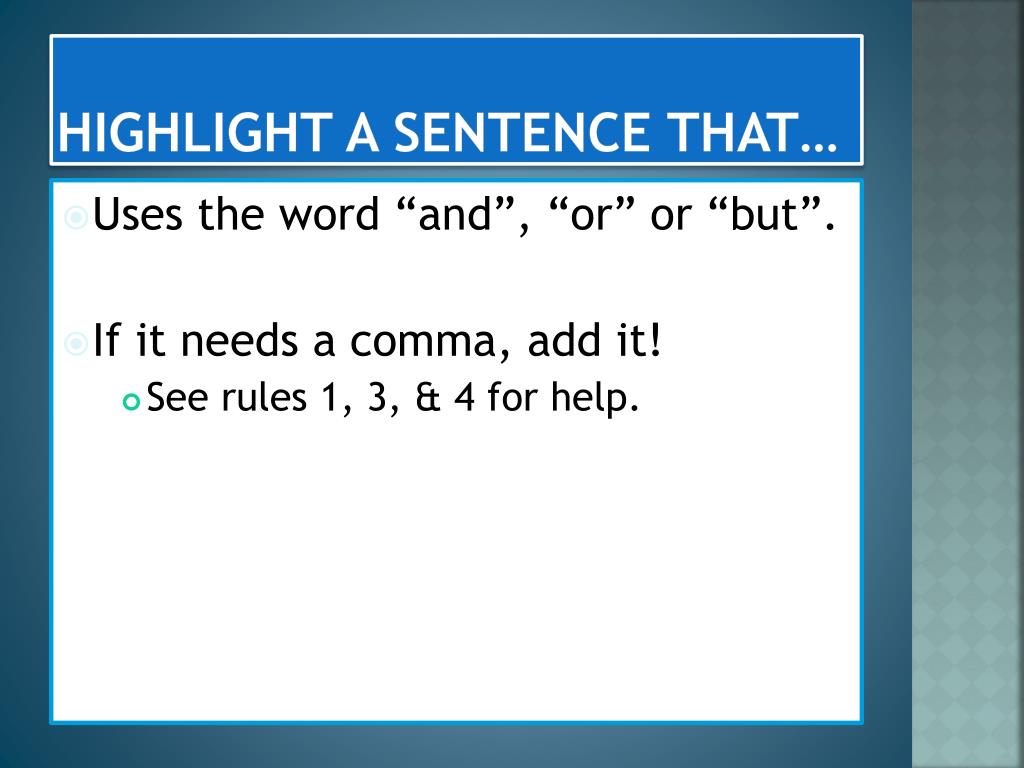 HIGHLIGHT A SENTENCE THAT…

Uses the word “and”, “or” or “but”.

If it needs a comma, add it!

See rules 1, 3, & 4 for help.